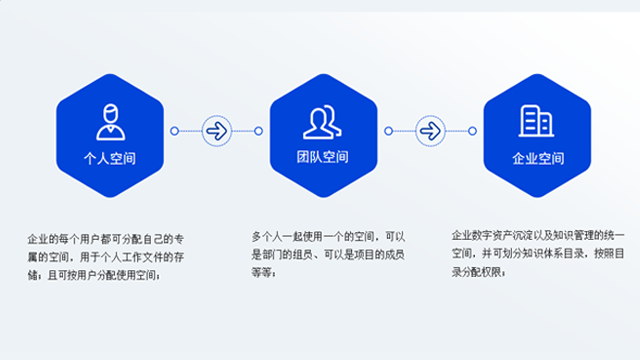 个人空间

团队空间

企业空间

企业的每个用户都可分配自己的专属的空间，用于个人工作文件的存储；且可按用户分配使用空间；

多个人一起使用一个的空间，可以是部门的组员、可以是项目的成员等等；

企业数字资产沉淀以及知识管理的统一空间，并可划分知识体系目录，按照目录分配权限；